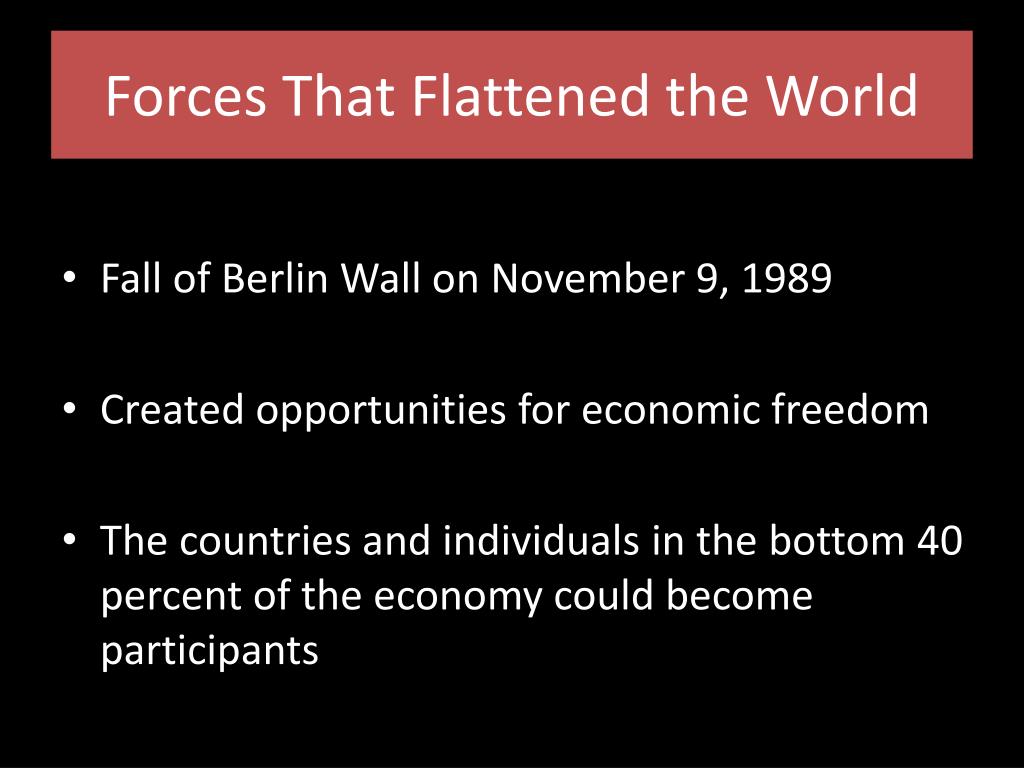 Forces That Flattened the World

• Fall of Berlin Wall on November 9, 1989

• Created opportunities for economic freedom

• The countries and individuals in the bottom 40 percent of the economy could become participants